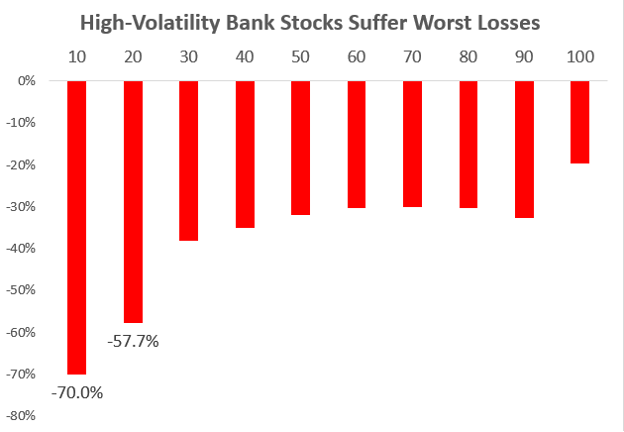 High-Volatility Bank Stocks Suffer Worst Losses

10 20 30 40 50 60 70 80 90 100

0%
-10%
-20%
-30%
-40%
-50%
-60%
-70%
-80%

-57.7%
-70.0%